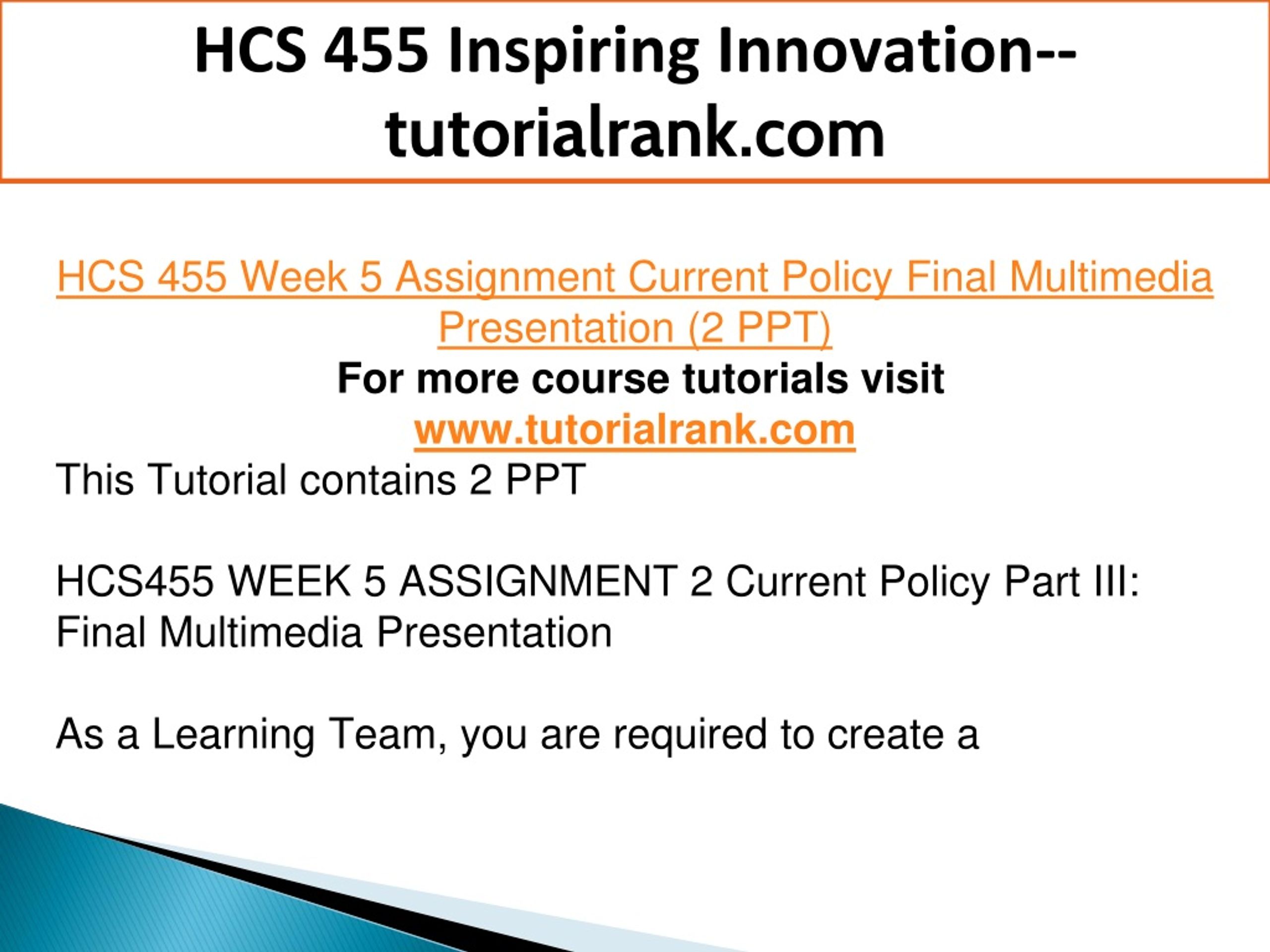 HCS 455 Inspiring Innovation--tutorialrank.com

HCS 455 Week 5 Assignment Current Policy Final Multimedia Presentation (2 PPT)
For more course tutorials visit
www.tutorialrank.com
This Tutorial contains 2 PPT

HCS455 WEEK 5 ASSIGNMENT 2 Current Policy Part III: Final Multimedia Presentation

As a Learning Team, you are required to create a